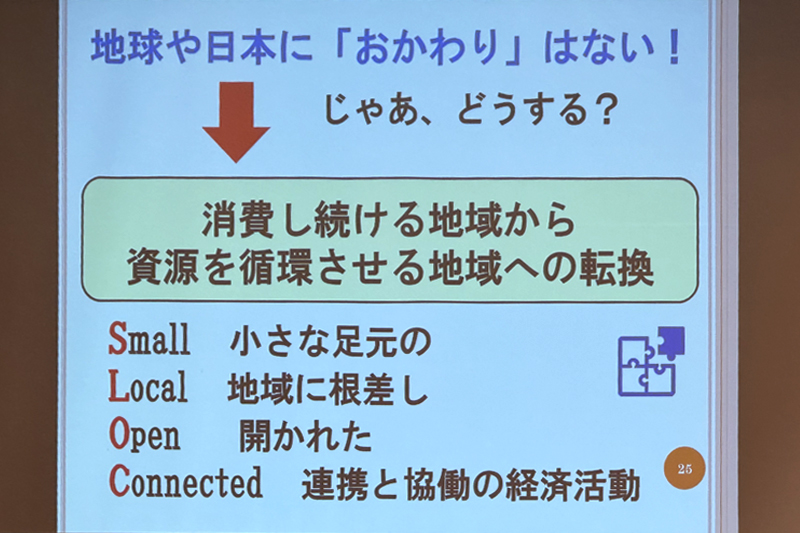 地球や日本に「おかわり」はない！

じゃあ、どうする？

消費し続ける地域から
資源を循環させる地域への転換

Small　小さな足元の
Local　地域に根差し
Open　開かれた
Connected　連携と協働の経済活動

25